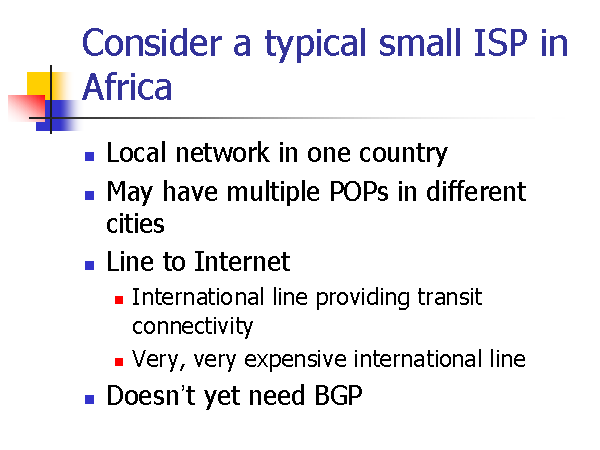 Consider a typical small ISP in Africa

- Local network in one country
- May have multiple POPs in different cities
- Line to Internet
  - International line providing transit connectivity
  - Very, very expensive international line
- Doesn't yet need BGP